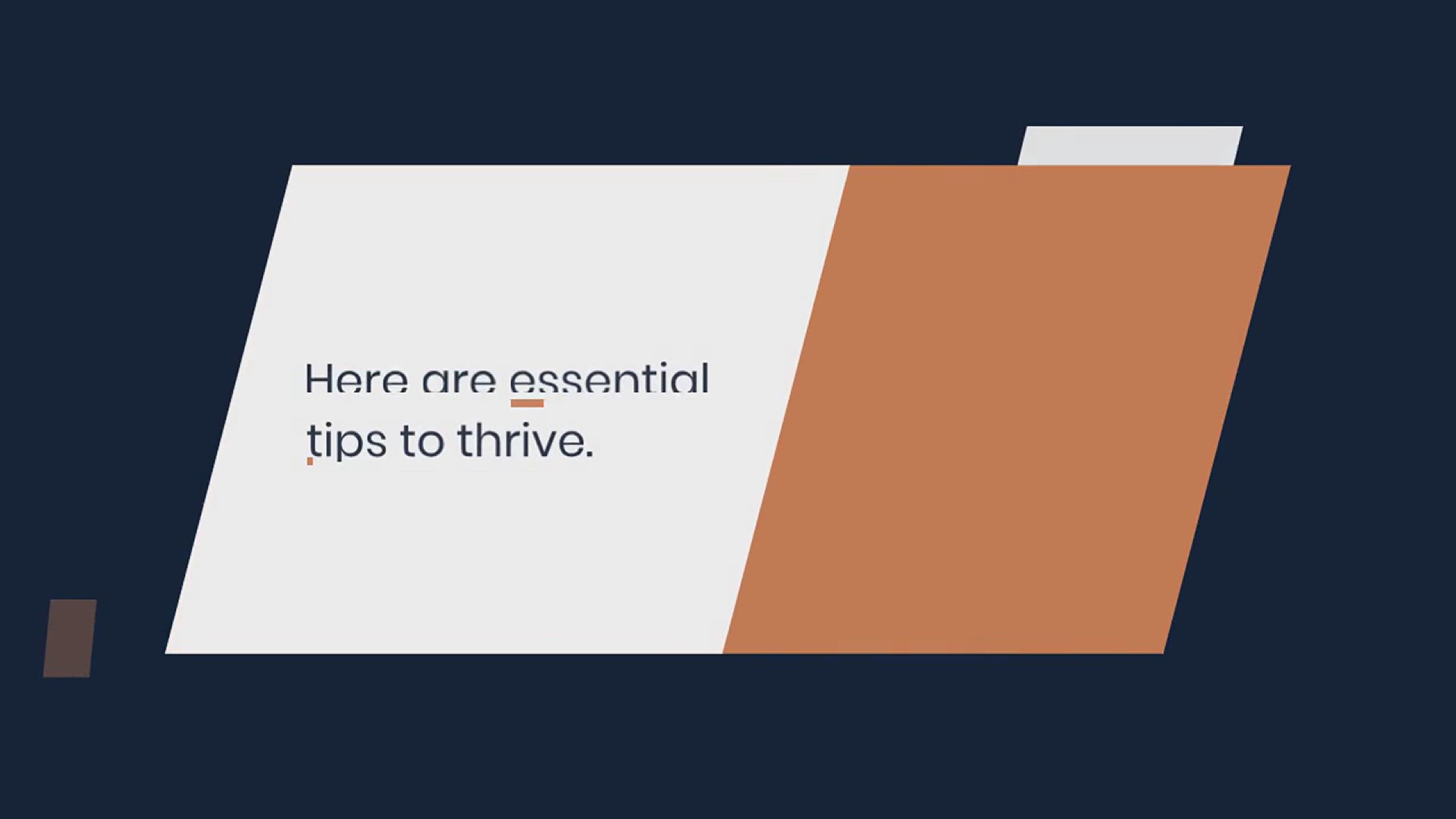 Here are essential tips to thrive.